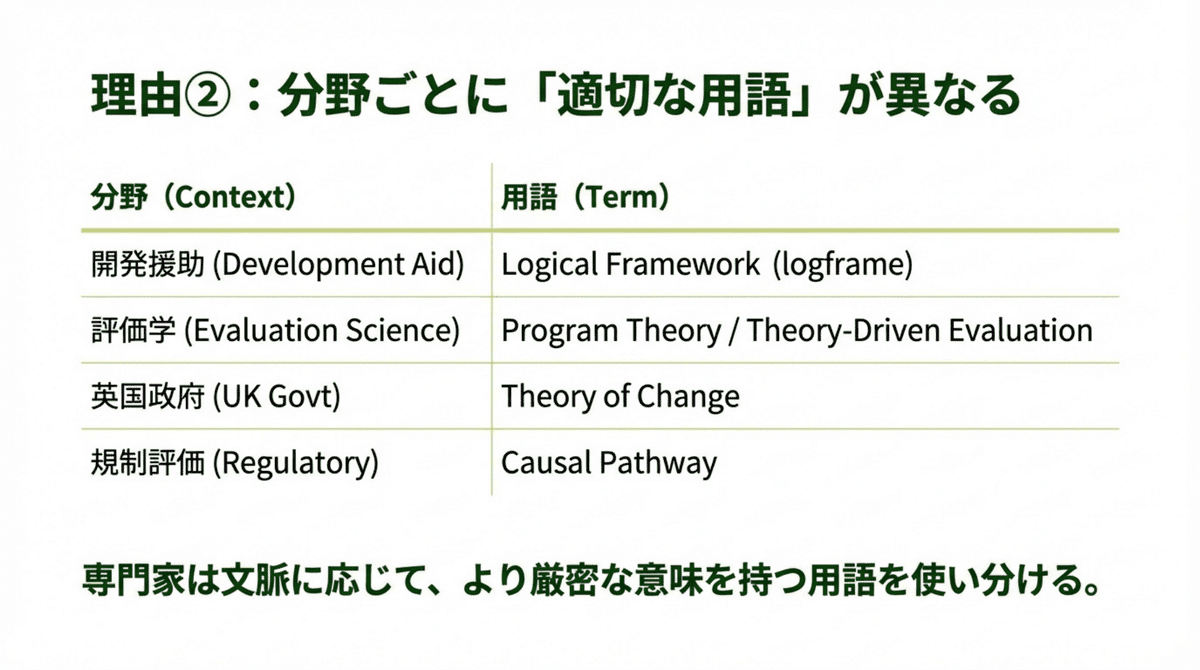 理由②：分野ごとに「適切な用語」が異なる

| 分野（Context） | 用語（Term） |
|---|---|
| 開発援助 (Development Aid) | Logical Framework (logframe) |
| 評価学 (Evaluation Science) | Program Theory / Theory-Driven Evaluation |
| 英国政府 (UK Govt) | Theory of Change |
| 規制評価 (Regulatory) | Causal Pathway |

専門家は文脈に応じて、より厳密な意味を持つ用語を使い分ける。